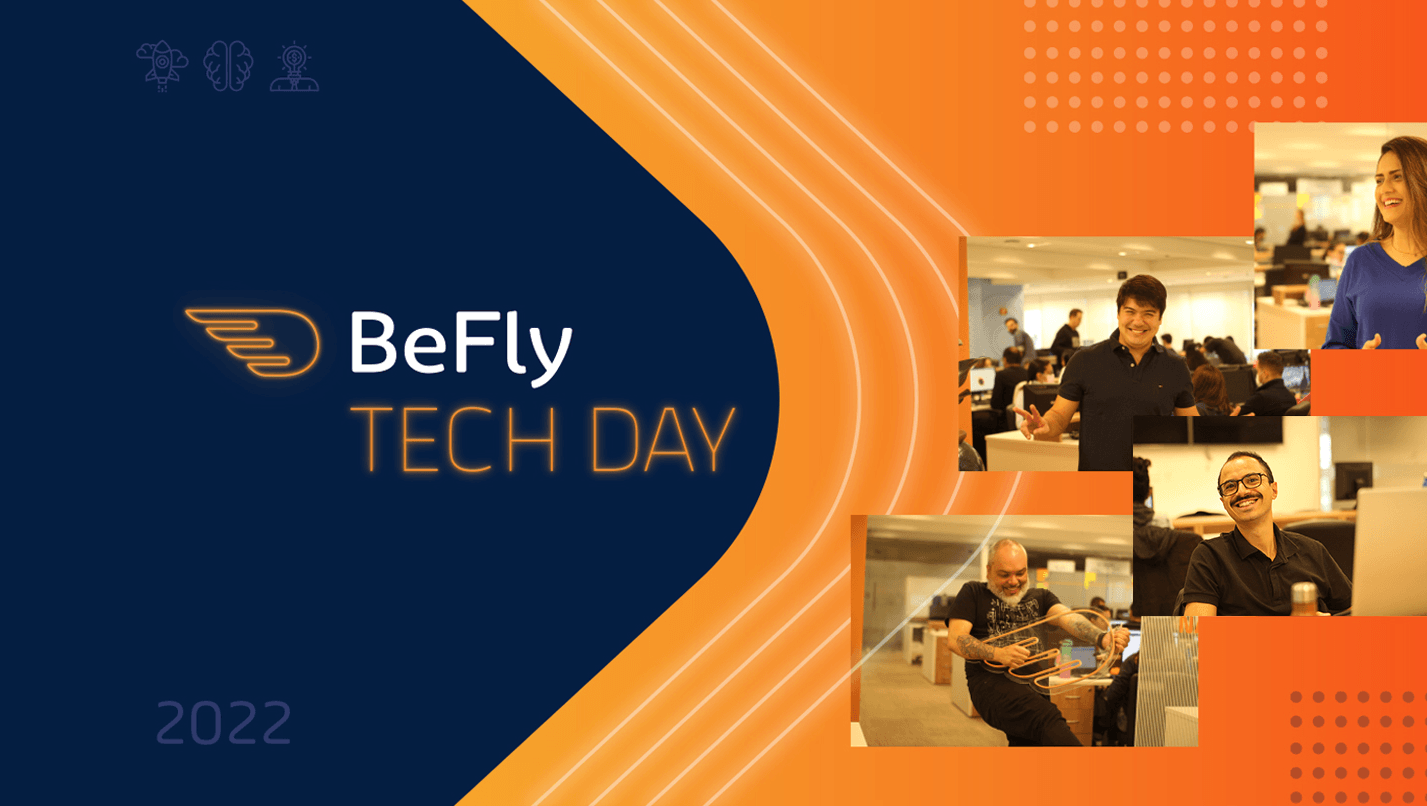 BeFly
TECH DAY

2022